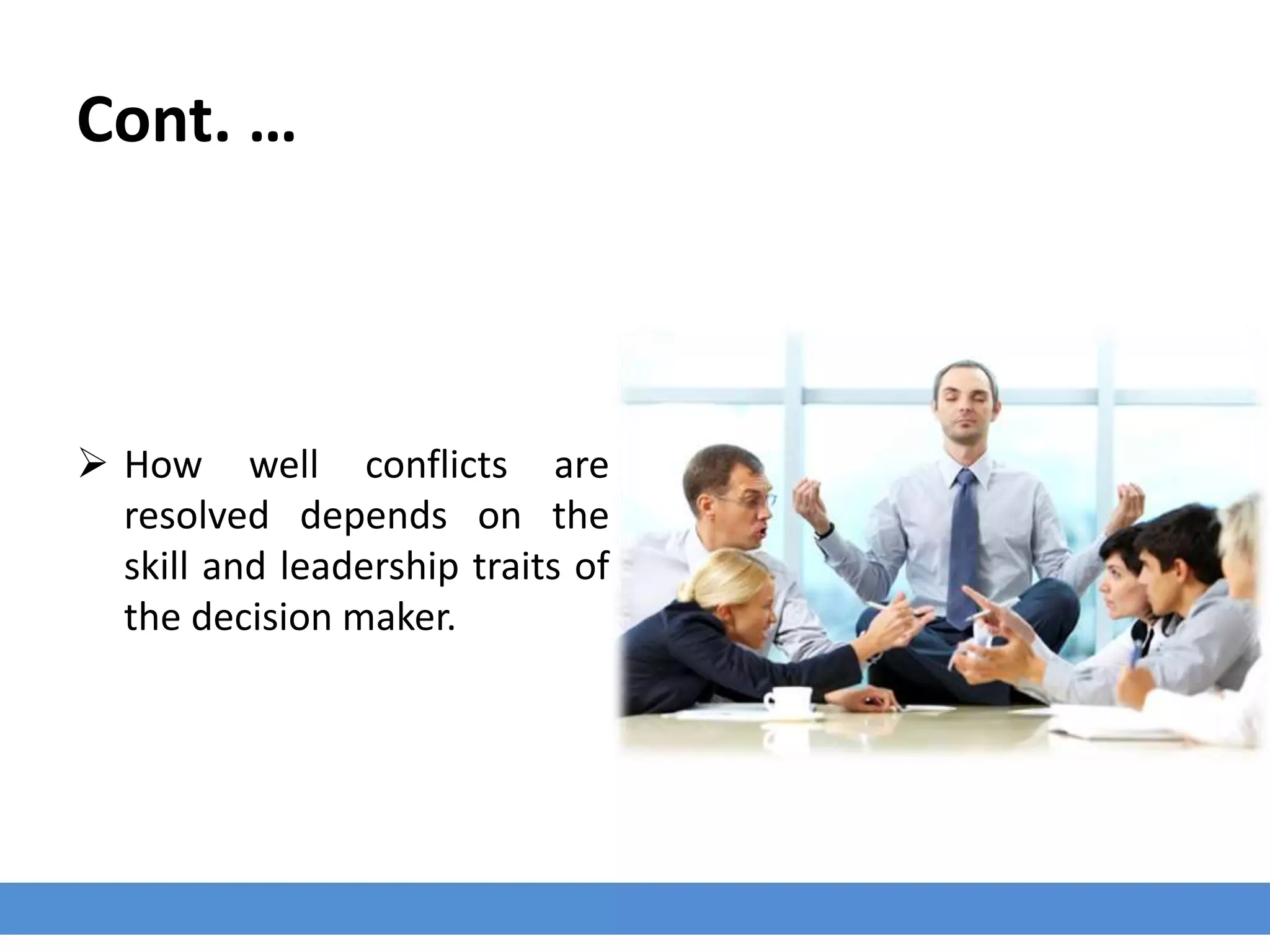 Cont. …

➢ How well conflicts are resolved depends on the skill and leadership traits of the decision maker.